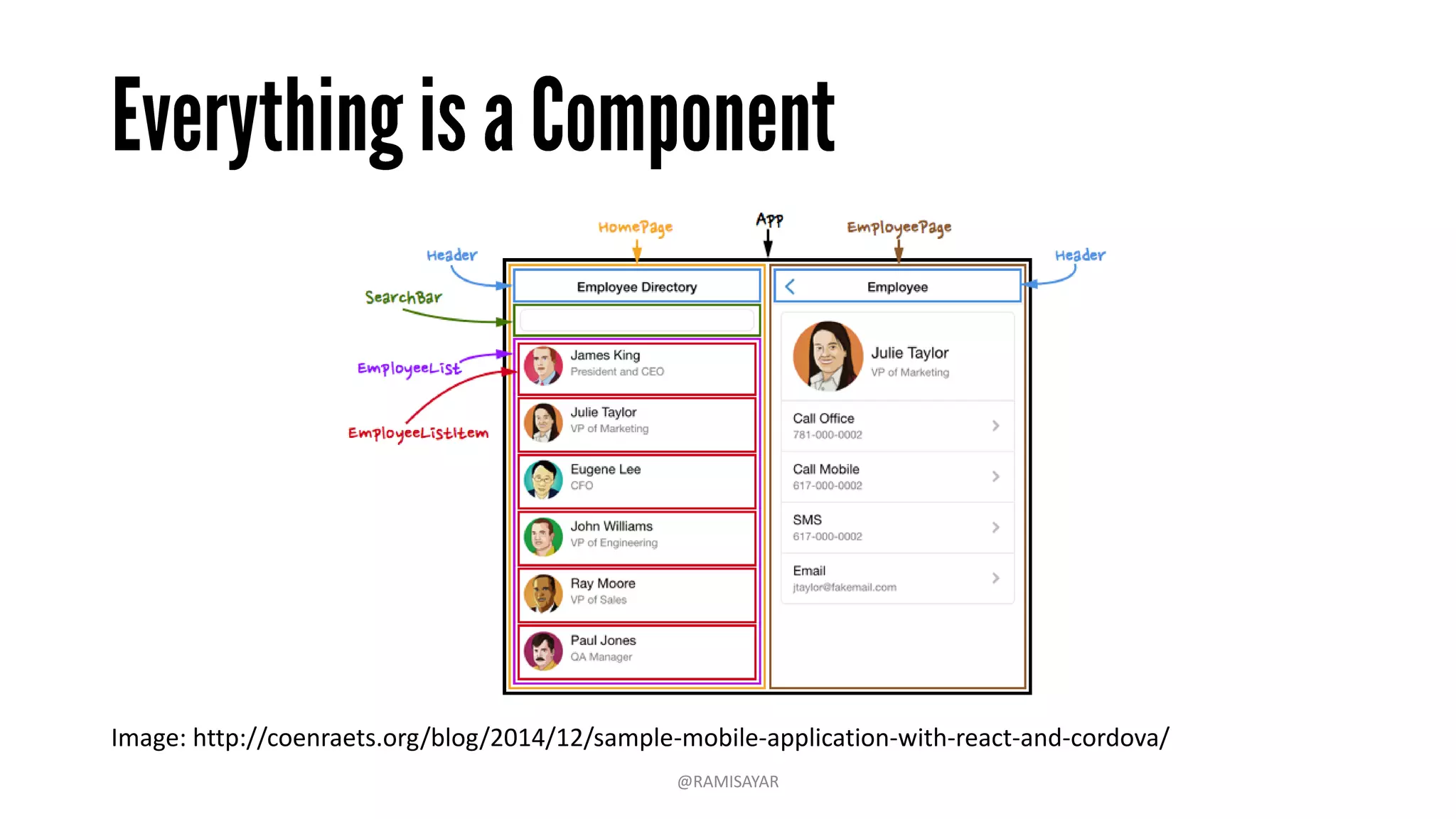 Everything is a Component

HomePage

App

EmployeePage

Header

Header

SearchBar

EmployeeList

EmployeeListItem

Employee Directory

James King
President and CEO

Julie Taylor
VP of Marketing

Eugene Lee
CFO

John Williams
VP of Engineering

Ray Moore
VP of Sales

Paul Jones
QA Manager

Employee

Julie Taylor
VP of Marketing

Call Office
781-000-0002

Call Mobile
617-000-0002

SMS
617-000-0002

Email
jtaylor@fakemail.com

Image: http://coenraets.org/blog/2014/12/sample-mobile-application-with-react-and-cordova/

@RAMISAYAR